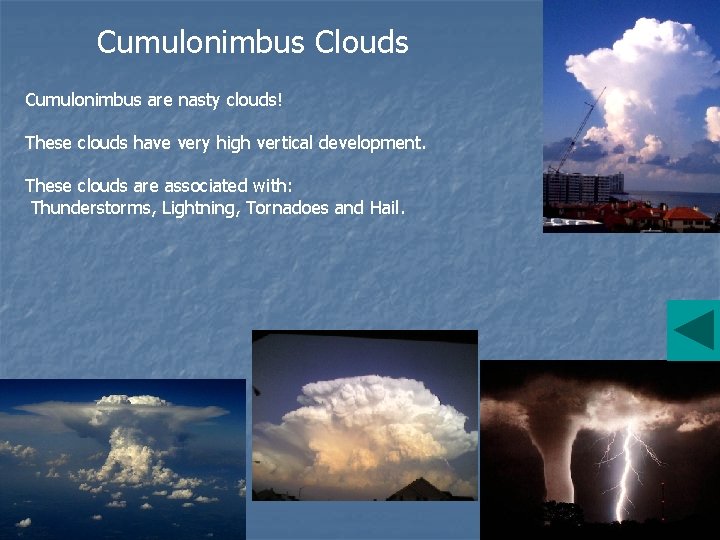 Cumulonimbus Clouds

Cumulonimbus are nasty clouds!

These clouds have very high vertical development.

These clouds are associated with:
Thunderstorms, Lightning, Tornadoes and Hail.